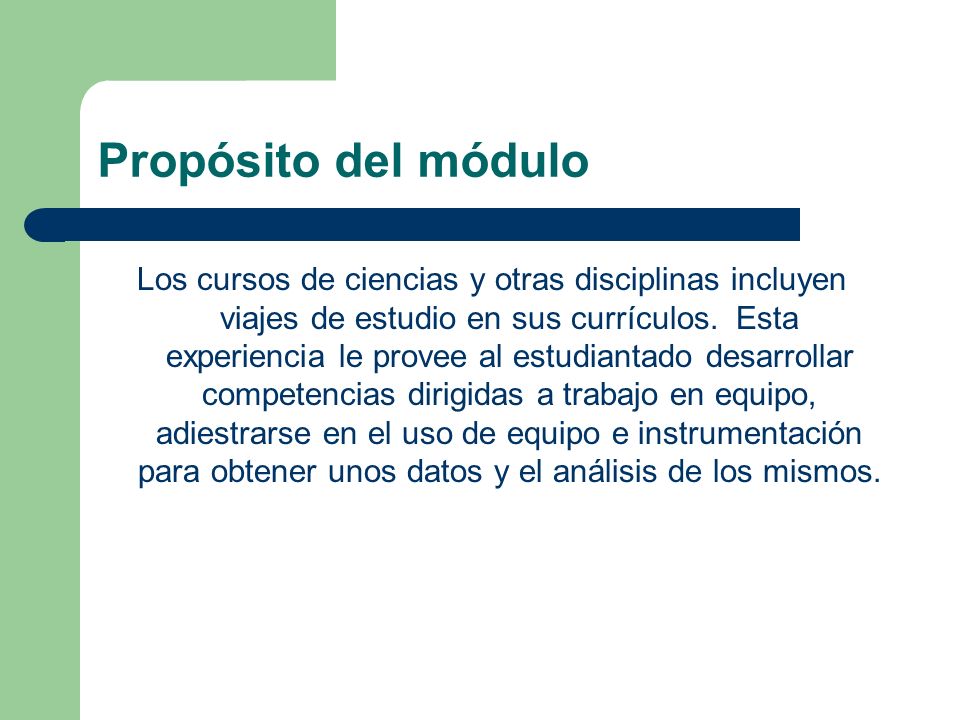 Propósito del módulo

Los cursos de ciencias y otras disciplinas incluyen viajes de estudio en sus currículos. Esta experiencia le provee al estudiantado desarrollar competencias dirigidas a trabajo en equipo, adiestrarse en el uso de equipo e instrumentación para obtener unos datos y el análisis de los mismos.